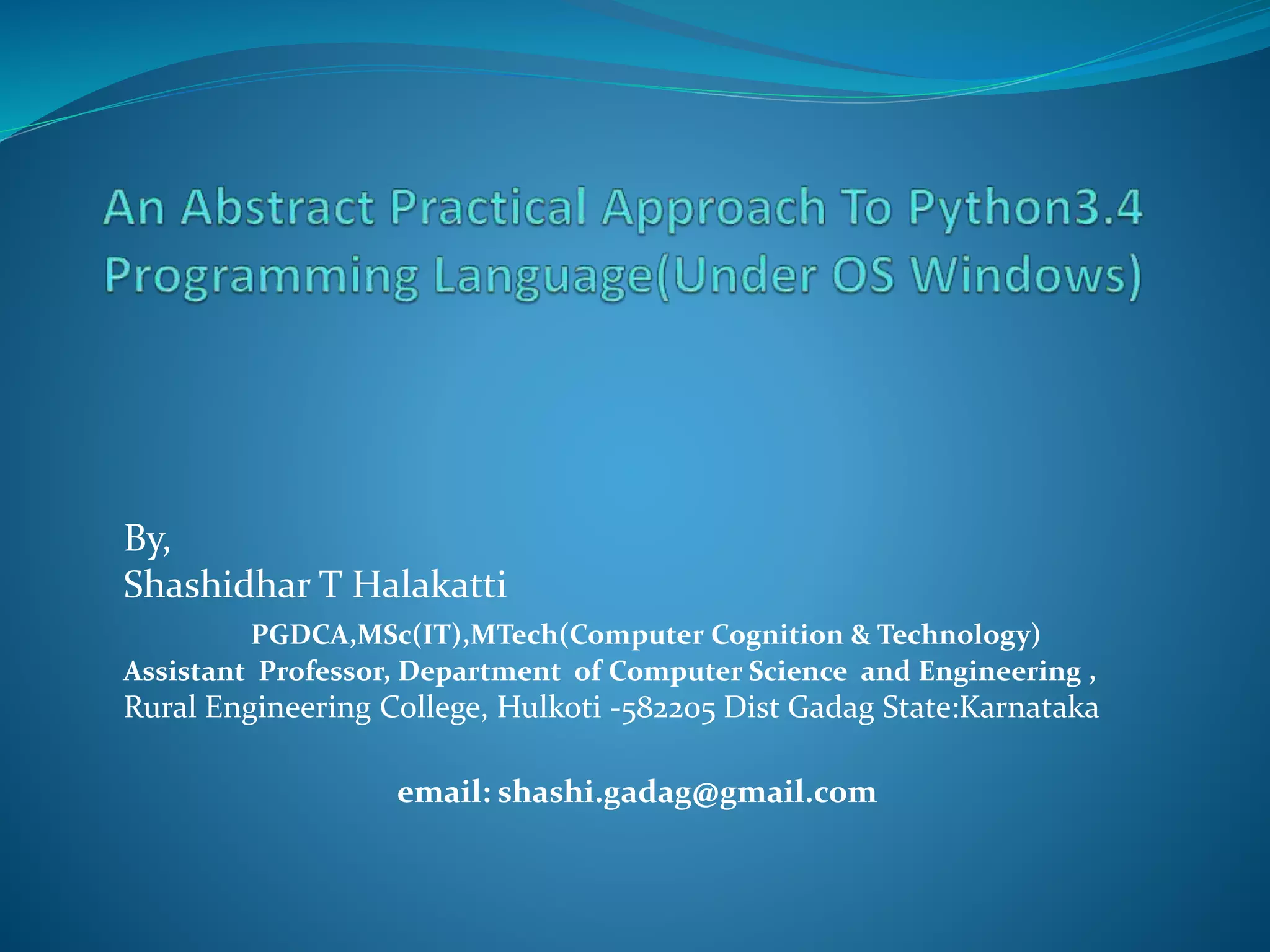 An Abstract Practical Approach To Python3.4 Programming Language(Under OS Windows)

By,
Shashidhar T Halakatti
PGDCA,MSc(IT),MTech(Computer Cognition & Technology)
Assistant Professor, Department of Computer Science and Engineering ,
Rural Engineering College, Hulkoti -582205 Dist Gadag State:Karnataka

email: shashi.gadag@gmail.com